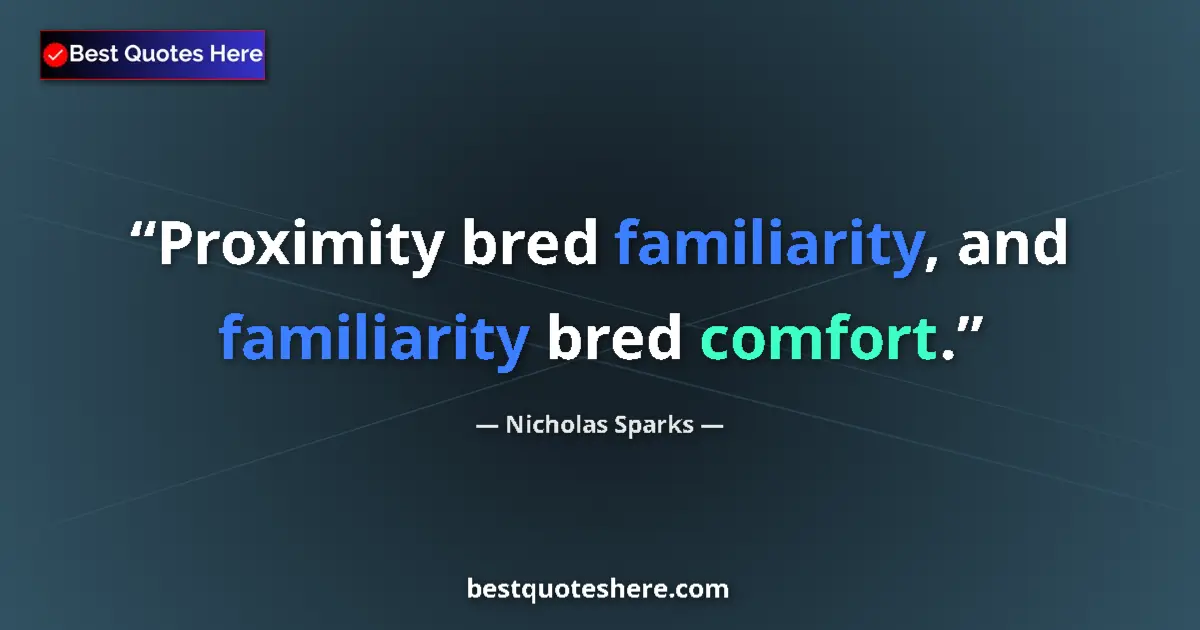 Best Quotes Here

“Proximity bred familiarity, and familiarity bred comfort.”

— Nicholas Sparks —

bestquoteshere.com